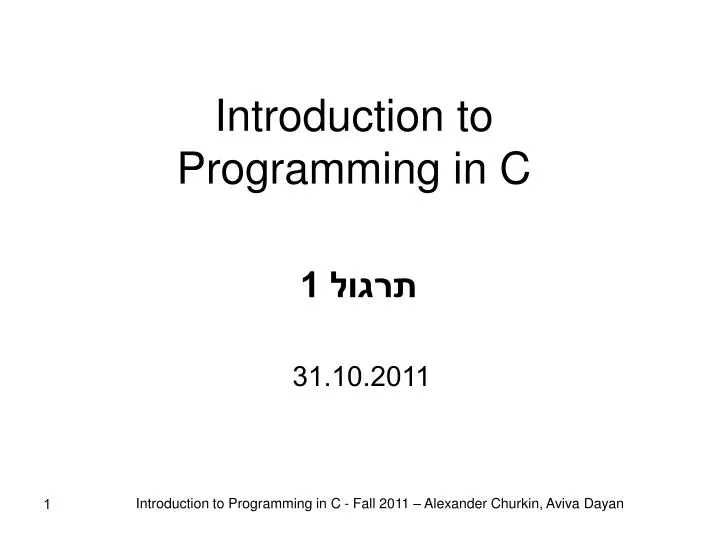 Introduction to Programming in C

תרגול 1

31.10.2011

1

Introduction to Programming in C - Fall 2011 – Alexander Churkin, Aviva Dayan